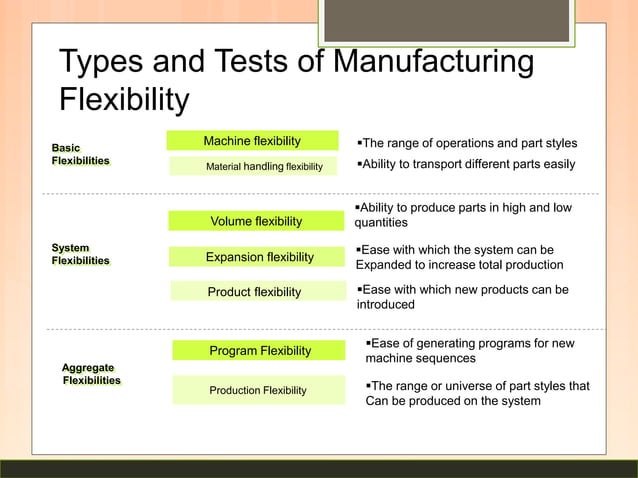 Types and Tests of Manufacturing Flexibility

Basic Flexibilities

Machine flexibility

▪The range of operations and part styles

Material handling flexibility

▪Ability to transport different parts easily

System Flexibilities

Volume flexibility

▪Ability to produce parts in high and low quantities

Expansion flexibility

▪Ease with which the system can be Expanded to increase total production

Product flexibility

▪Ease with which new products can be introduced

Aggregate Flexibilities

Program Flexibility

▪Ease of generating programs for new machine sequences

Production Flexibility

▪The range or universe of part styles that Can be produced on the system